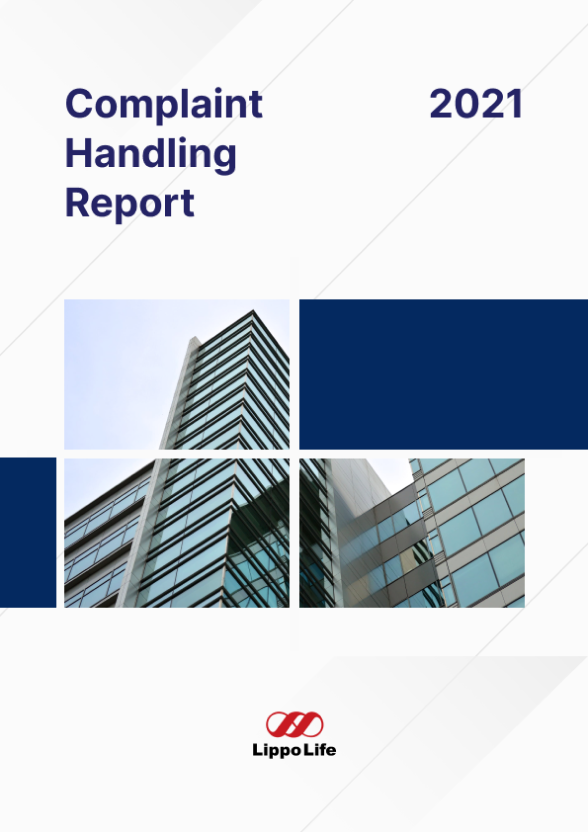 Complaint Handling Report

2021

Lippo Life